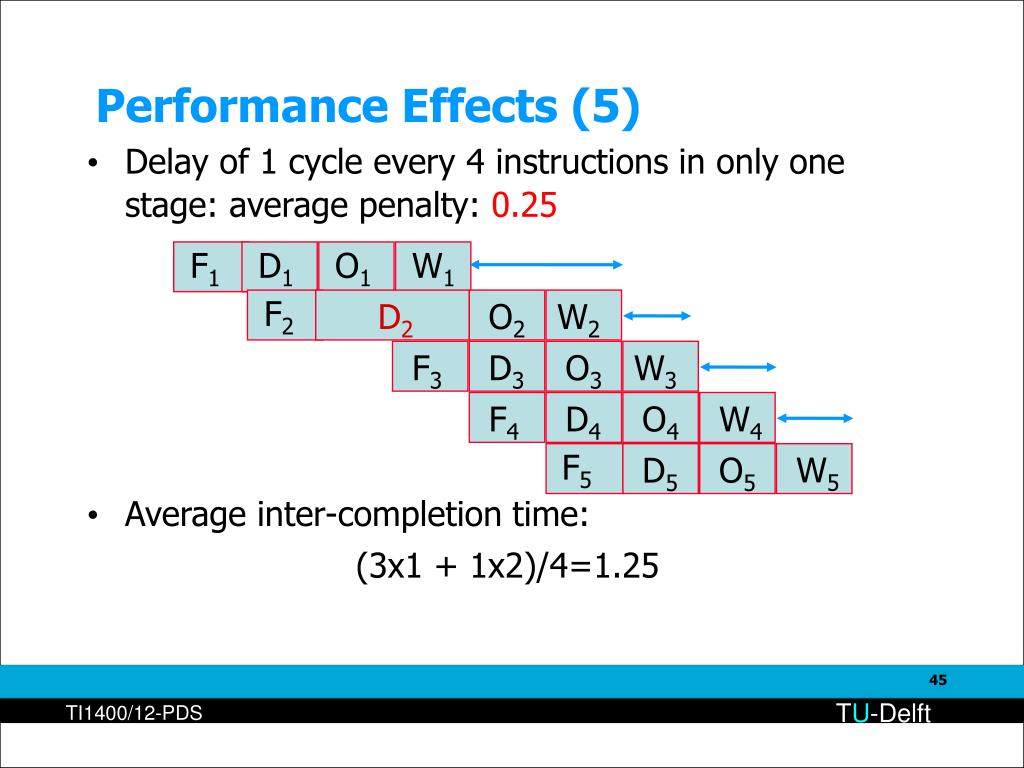 Performance Effects (5)

• Delay of 1 cycle every 4 instructions in only one stage: average penalty: 0.25

$F_1$ $D_1$ $O_1$ $W_1$
$F_2$ $D_2$ $O_2$ $W_2$
$F_3$ $D_3$ $O_3$ $W_3$
$F_4$ $D_4$ $O_4$ $W_4$
$F_5$ $D_5$ $O_5$ $W_5$

• Average inter-completion time:
(3x1 + 1x2)/4=1.25

45

TI1400/12-PDS

TU-Delft